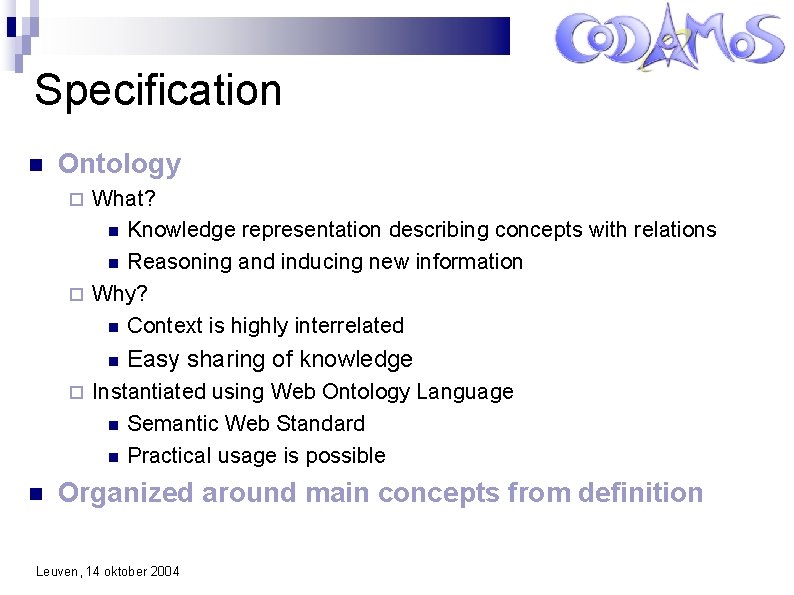 CODAMOS

Specification

Ontology
What?
Knowledge representation describing concepts with relations
Reasoning and inducing new information
Why?
Context is highly interrelated
Easy sharing of knowledge
Instantiated using Web Ontology Language
Semantic Web Standard
Practical usage is possible

Organized around main concepts from definition

Leuven, 14 oktober 2004